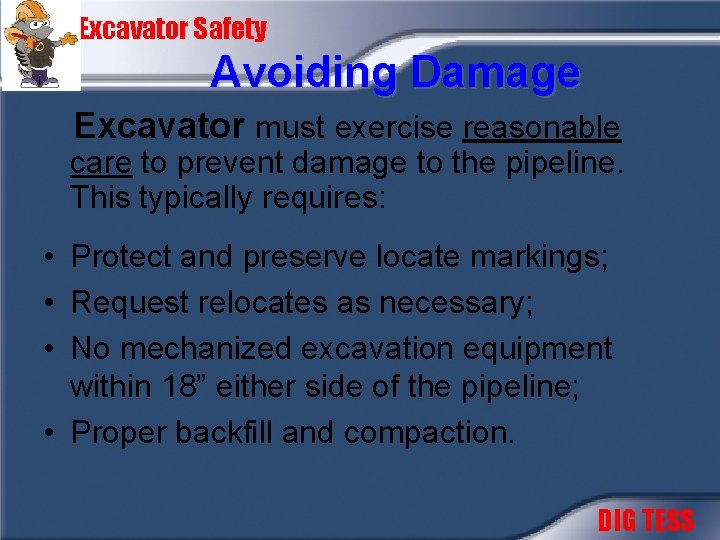 Excavator Safety

Avoiding Damage

Excavator must exercise reasonable care to prevent damage to the pipeline. This typically requires:

• Protect and preserve locate markings;
• Request relocates as necessary;
• No mechanized excavation equipment within 18” either side of the pipeline;
• Proper backfill and compaction.

DIG TESS